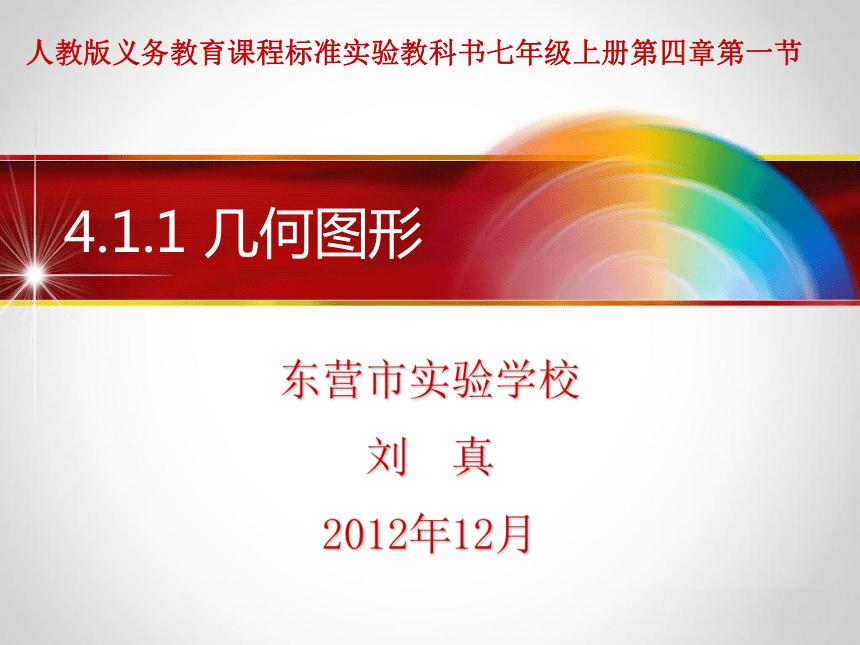 人教版义务教育课程标准实验教科书七年级上册第四章第一节

4.1.1 几何图形

东营市实验学校

刘　真

2012年12月